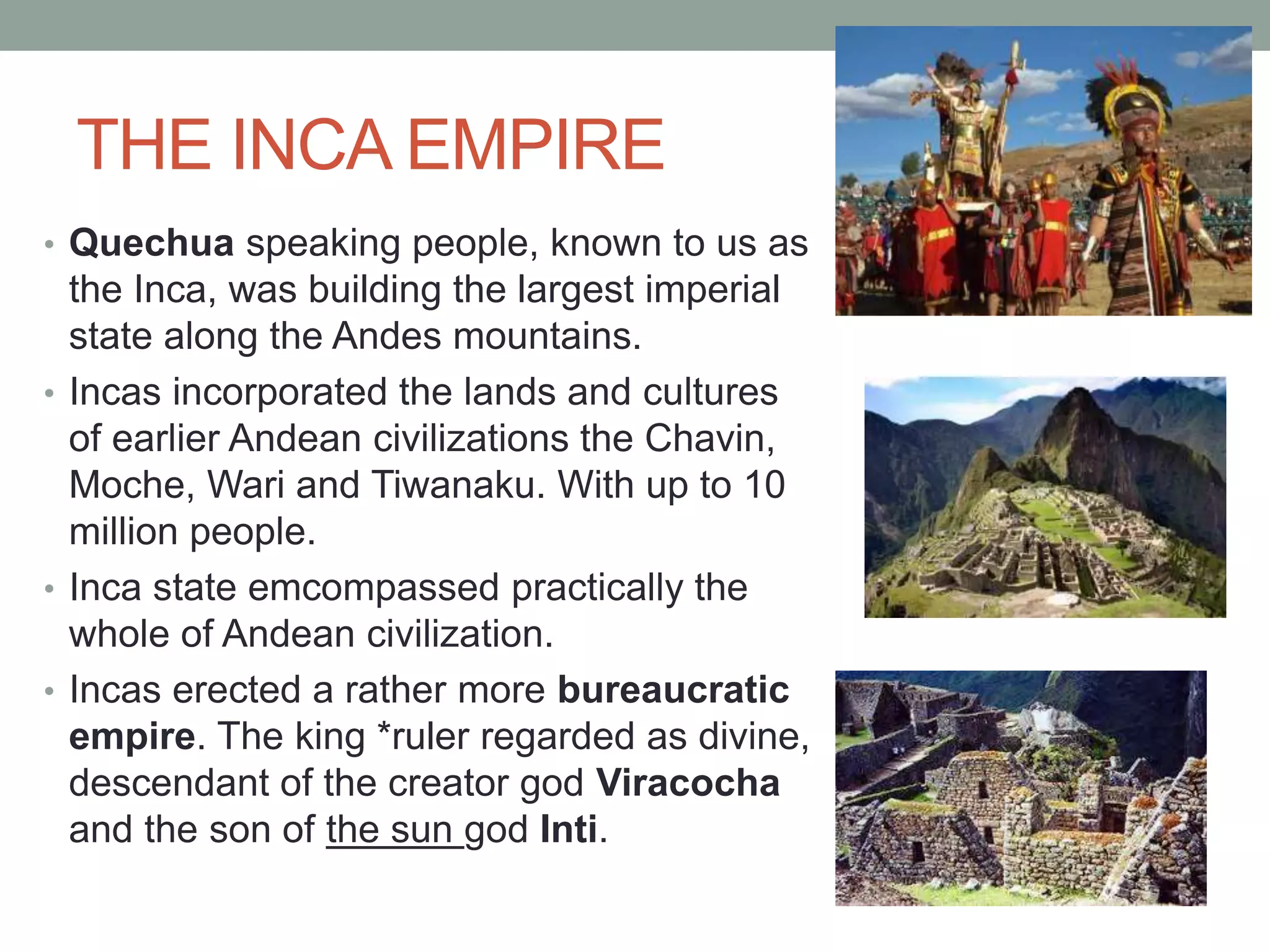 THE INCA EMPIRE

• Quechua speaking people, known to us as the Inca, was building the largest imperial state along the Andes mountains.

• Incas incorporated the lands and cultures of earlier Andean civilizations the Chavin, Moche, Wari and Tiwanaku. With up to 10 million people.

• Inca state emcompassed practically the whole of Andean civilization.

• Incas erected a rather more bureaucratic empire. The king *ruler regarded as divine, descendant of the creator god Viracocha and the son of the sun god Inti.